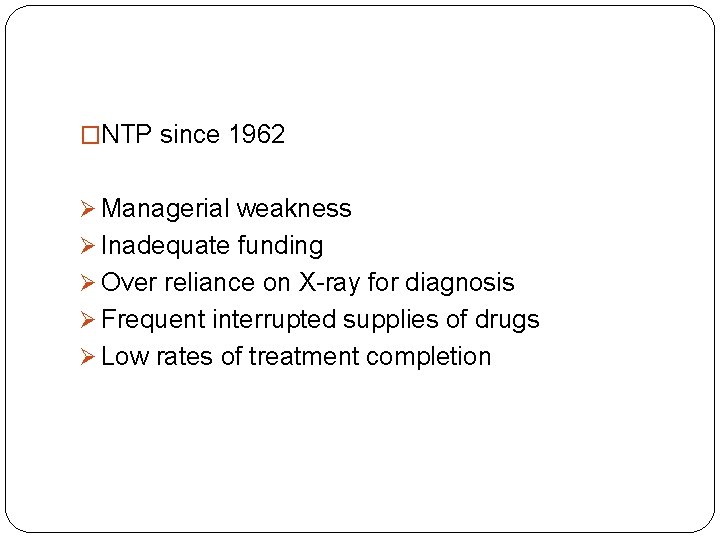 □NTP since 1962

➢ Managerial weakness
➢ Inadequate funding
➢ Over reliance on X-ray for diagnosis
➢ Frequent interrupted supplies of drugs
➢ Low rates of treatment completion